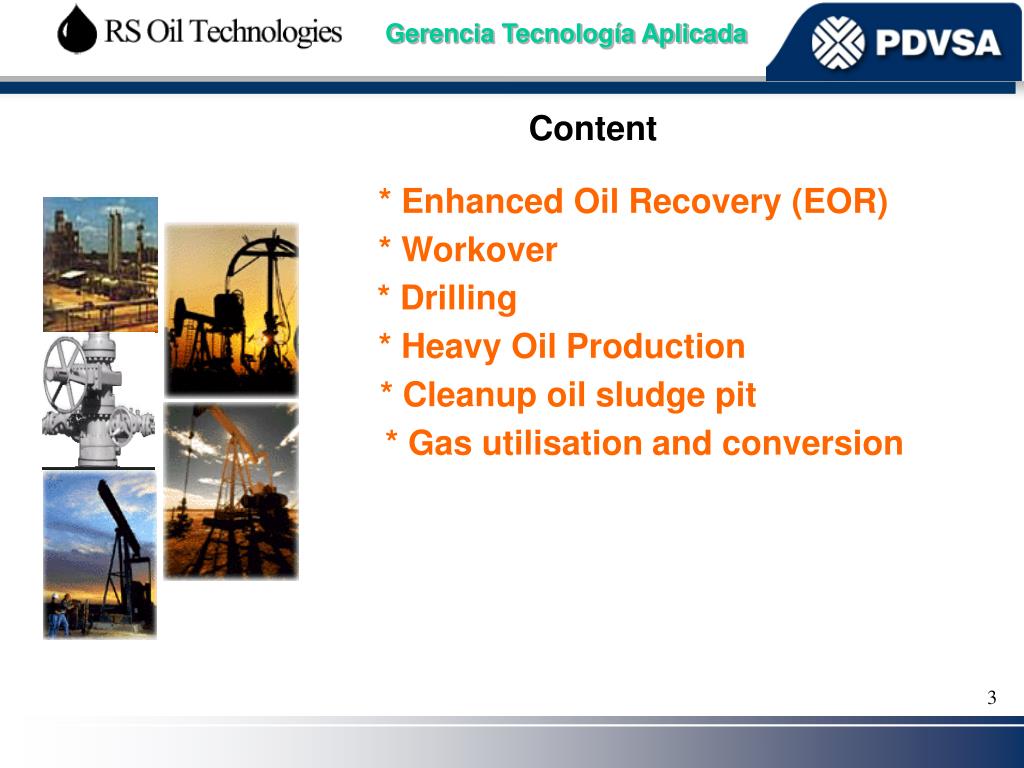 RS Oil Technologies

Gerencia Tecnología Aplicada

PDVSA

Content

* Enhanced Oil Recovery (EOR)
* Workover
* Drilling
* Heavy Oil Production
* Cleanup oil sludge pit
* Gas utilisation and conversion

3